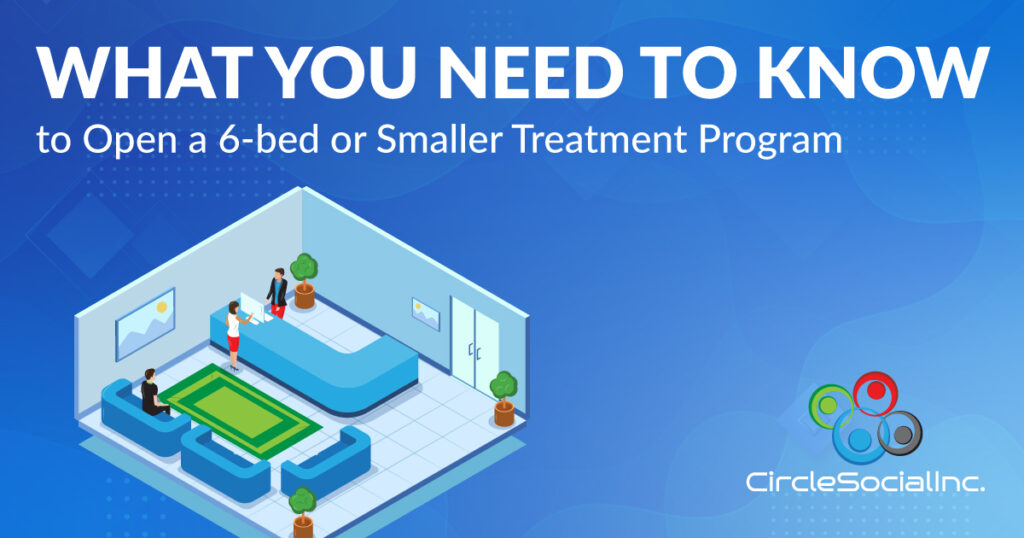 WHAT YOU NEED TO KNOW
to Open a 6-bed or Smaller Treatment Program

CircleSocialInc.